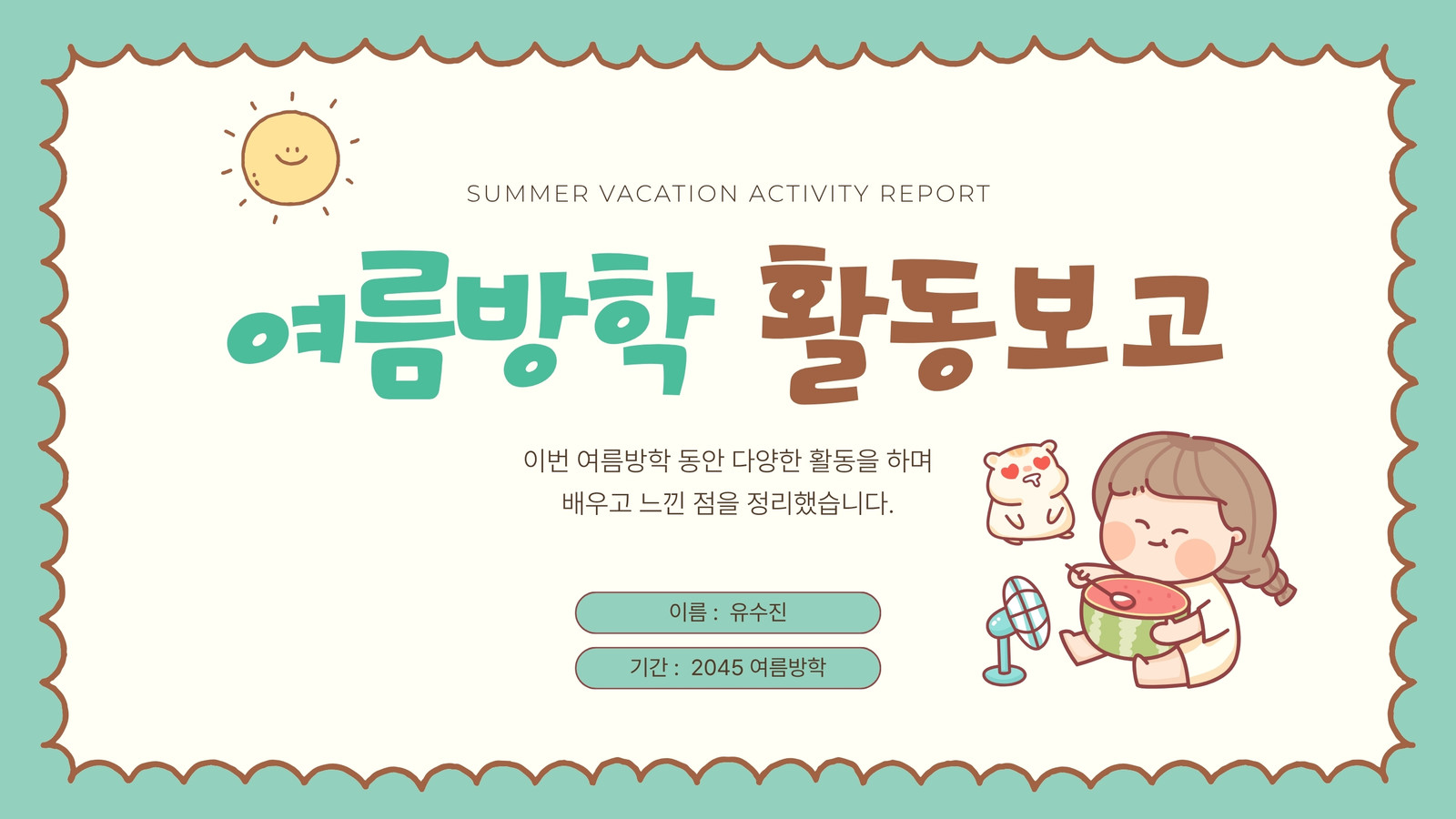 SUMMER VACATION ACTIVITY REPORT

여름방학 활동보고

이번 여름방학 동안 다양한 활동을 하며 배우고 느낀 점을 정리했습니다.

이름 : 유수진

기간 : 2045 여름방학